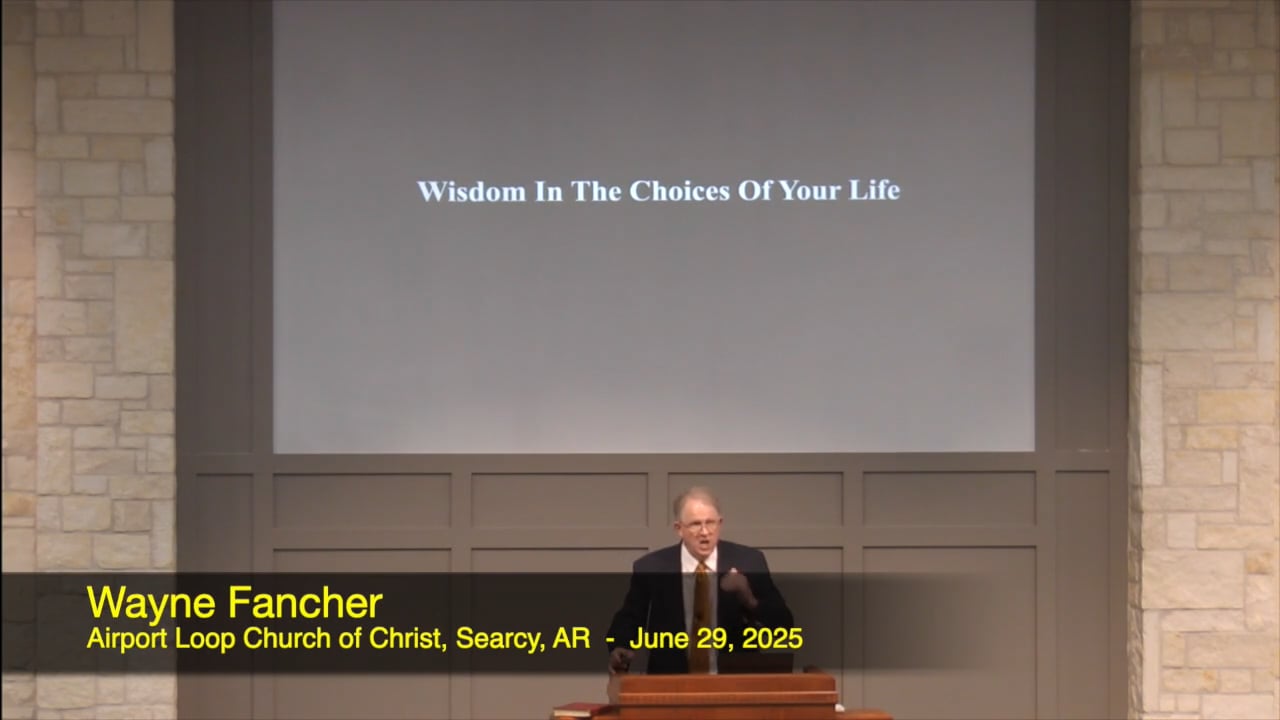 Wisdom In The Choices Of Your Life

Wayne Fancher
Airport Loop Church of Christ, Searcy, AR - June 29, 2025